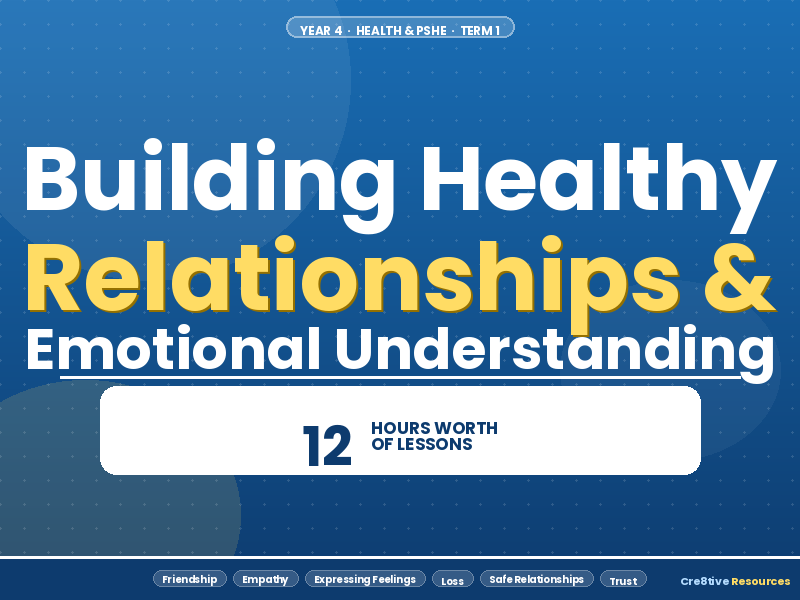 YEAR 4 · HEALTH & PSHE · TERM 1

Building Healthy Relationships & Emotional Understanding

12 HOURS WORTH OF LESSONS

Friendship
Empathy
Expressing Feelings
Loss
Safe Relationships
Trust

Cre8tive Resources